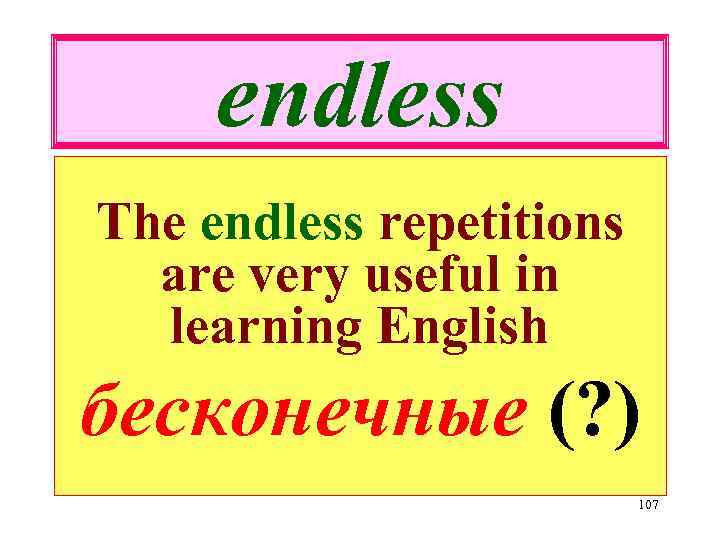 endless

The endless repetitions are very useful in learning English

бесконечные (?)

107